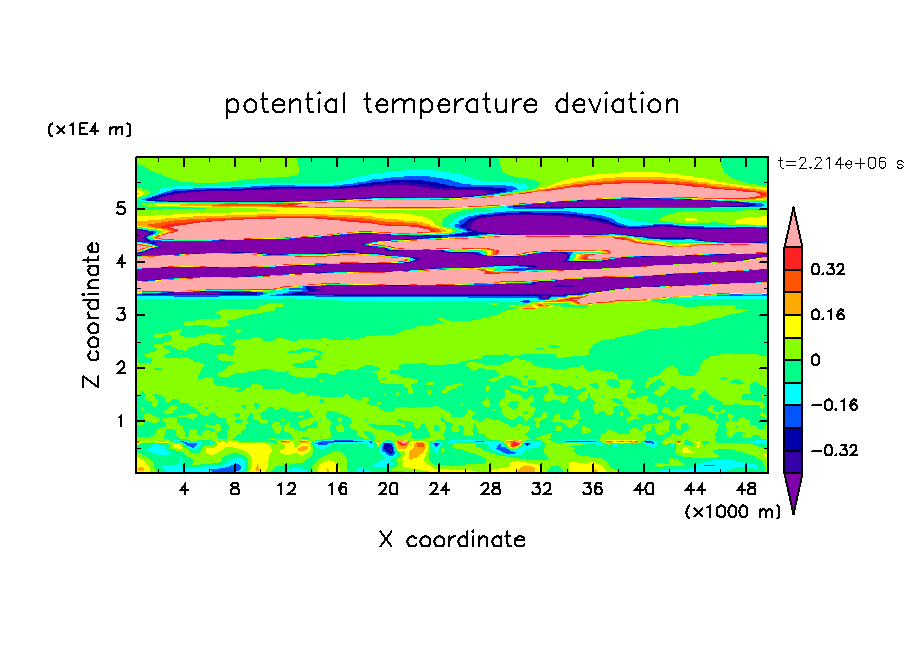 potential temperature deviation

(x1E4 m)

t=2.214e+06 s

Z coordinate

5
4
3
2
1

4 8 12 16 20 24 28 32 36 40 44 48

(x1000 m)

X coordinate

0.32
0.16
0
−0.16
−0.32